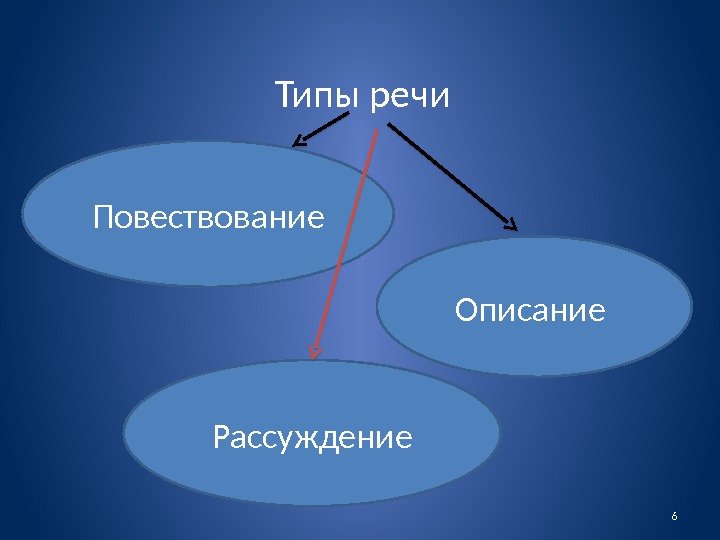 Типы речи

Повествование

Описание

Рассуждение

6